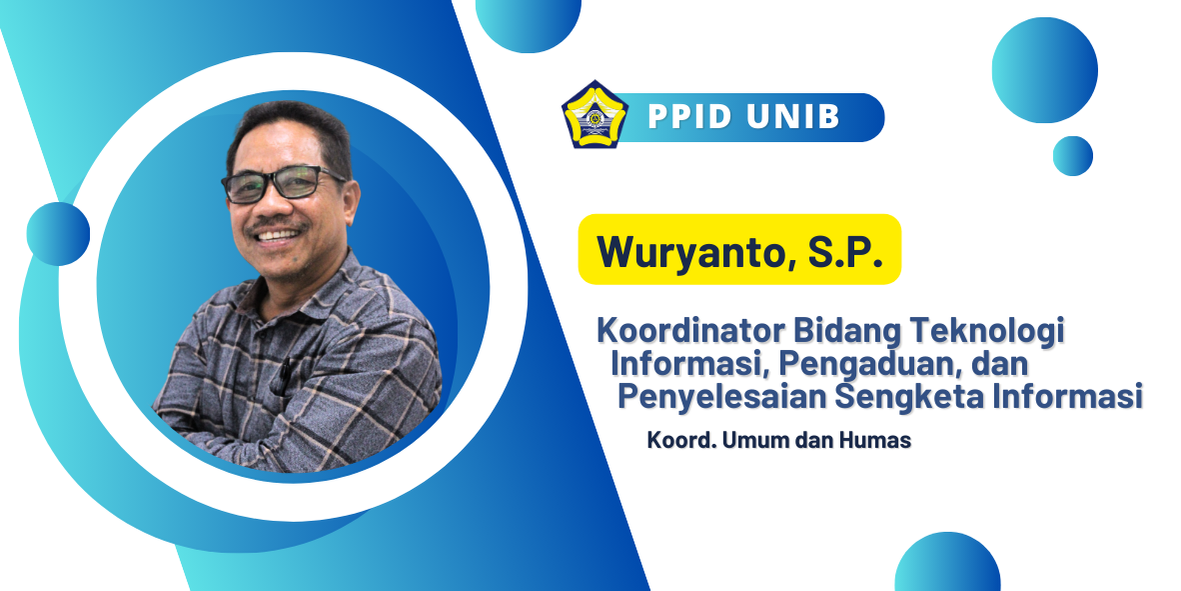 PPID UNIB

Wuryanto, S.P.

Koordinator Bidang Teknologi Informasi, Pengaduan, dan Penyelesaian Sengketa Informasi

Koord. Umum dan Humas